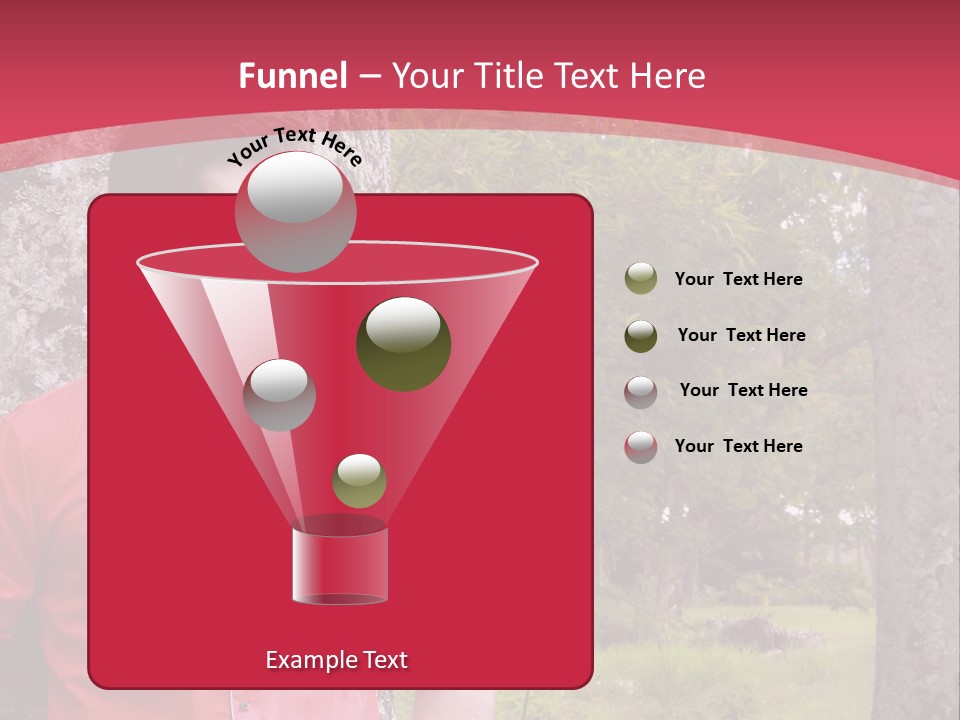 Funnel – Your Title Text Here

Your Text Here

Example Text

Your Text Here

Your Text Here

Your Text Here

Your Text Here